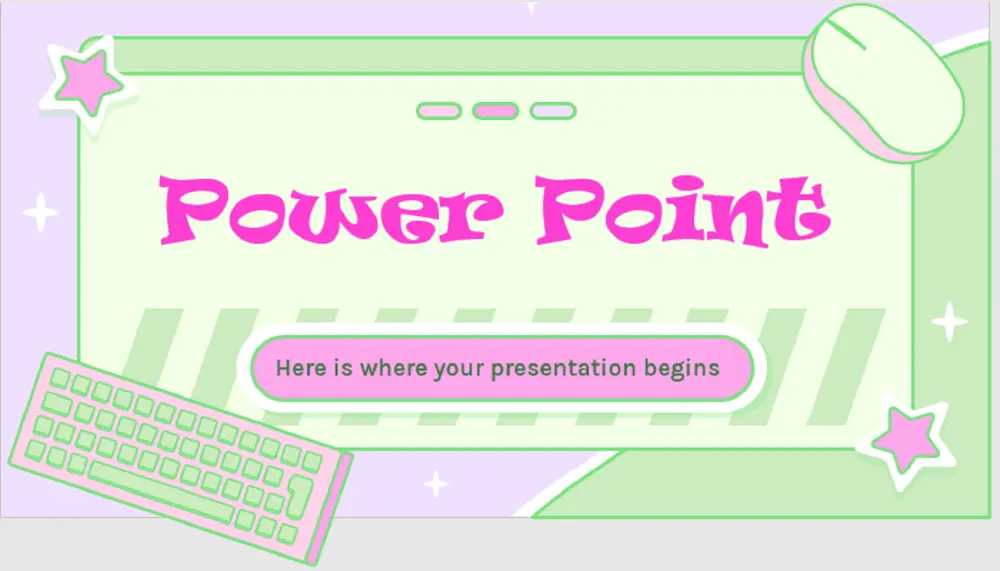 Power Point

Here is where your presentation begins